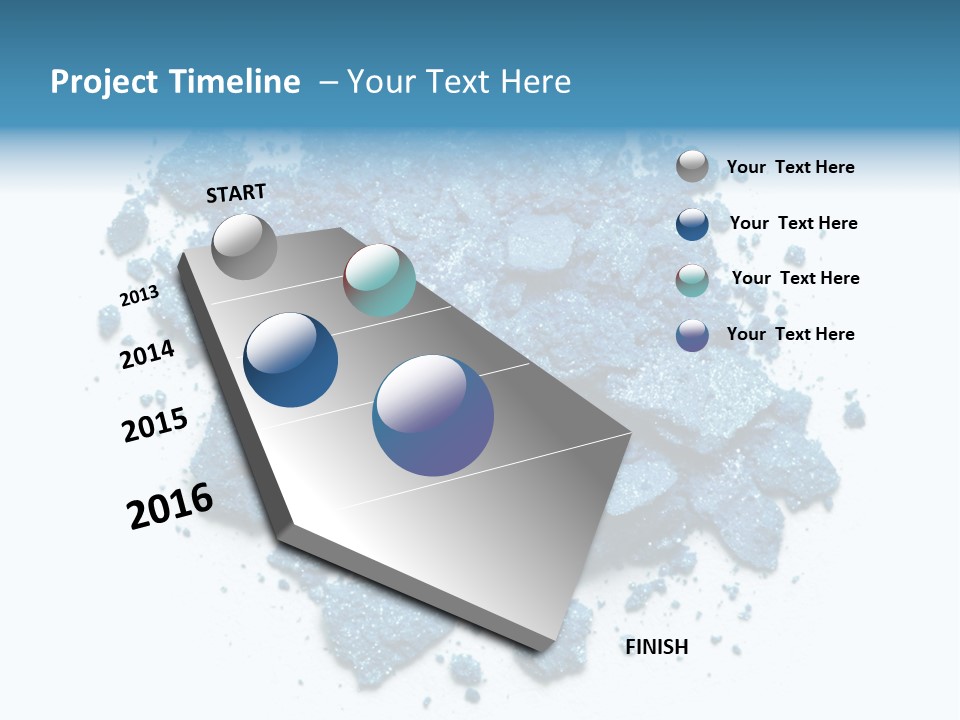 Project Timeline – Your Text Here

START

2013

2014

2015

2016

FINISH

Your Text Here

Your Text Here

Your Text Here

Your Text Here